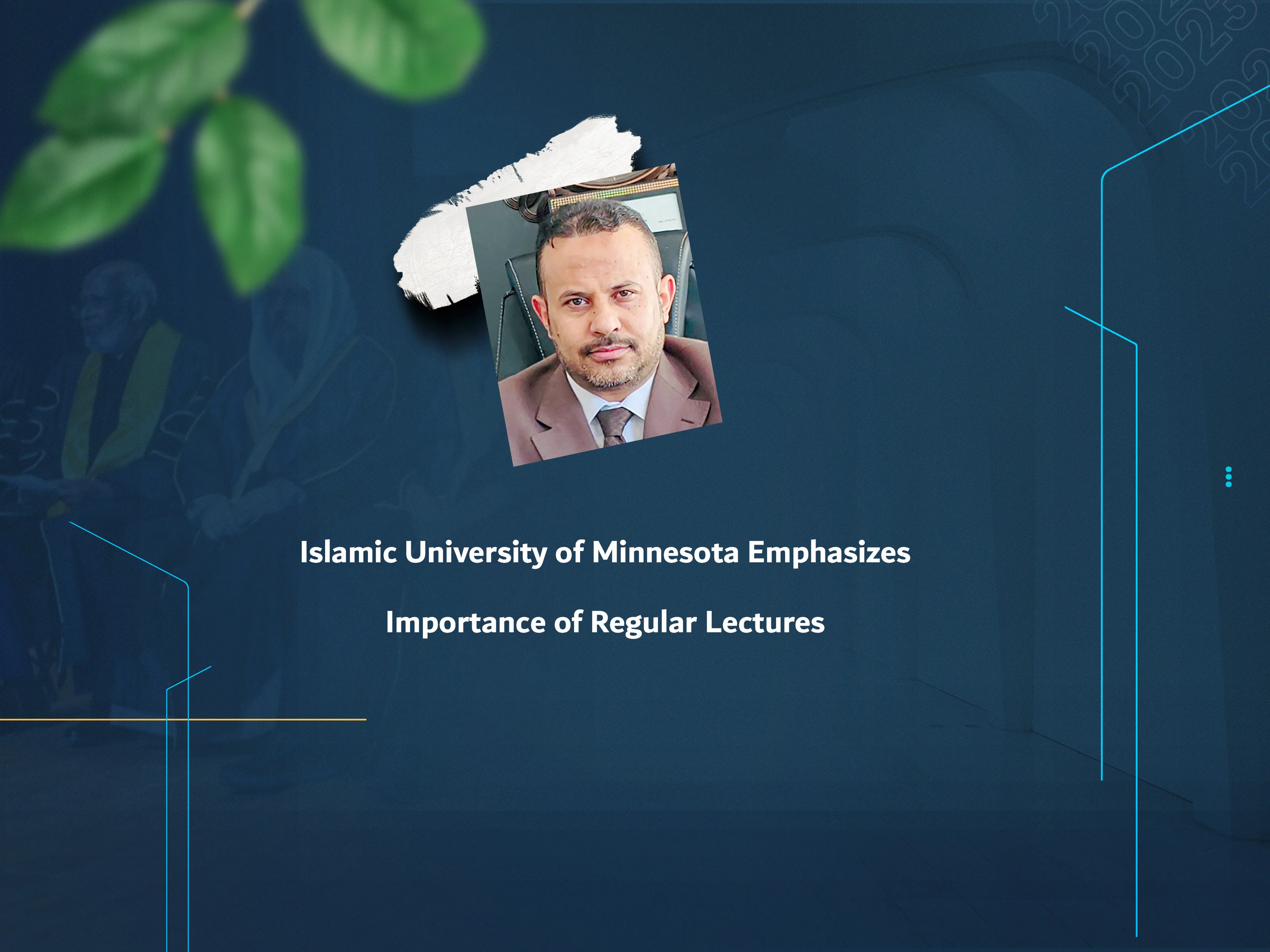 Islamic University of Minnesota Emphasizes

Importance of Regular Lectures